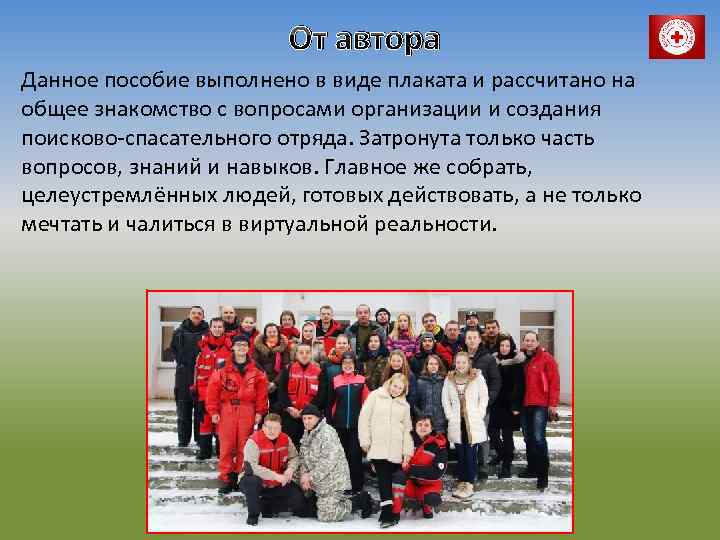 От автора

Данное пособие выполнено в виде плаката и рассчитано на общее знакомство с вопросами организации и создания поисково-спасательного отряда. Затронута только часть вопросов, знаний и навыков. Главное же собрать, целеустремлённых людей, готовых действовать, а не только мечтать и чалиться в виртуальной реальности.